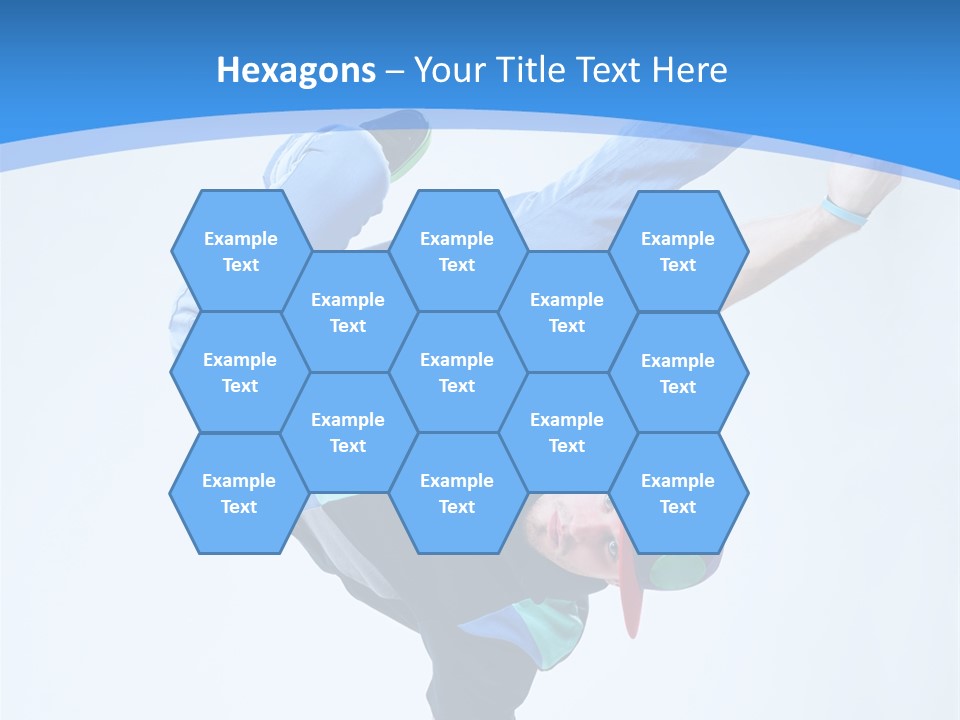 Hexagons – Your Title Text Here

Example Text

Example Text

Example Text

Example Text

Example Text

Example Text

Example Text

Example Text

Example Text

Example Text

Example Text

Example Text

Example Text